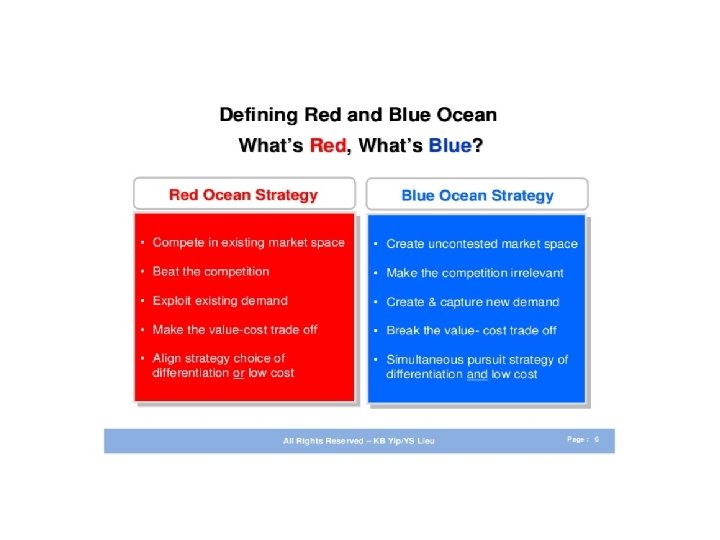 Defining Red and Blue Ocean
What's Red, What's Blue?

Red Ocean Strategy

• Compete in existing market space
• Beat the competition
• Exploit existing demand
• Make the value-cost trade off
• Align strategy choice of differentiation or low cost

Blue Ocean Strategy

• Create uncontested market space
• Make the competition irrelevant
• Create & capture new demand
• Break the value- cost trade off
• Simultaneous pursuit strategy of differentiation and low cost

All Rights Reserved – KB Yip/YS Lieu

Page : 6